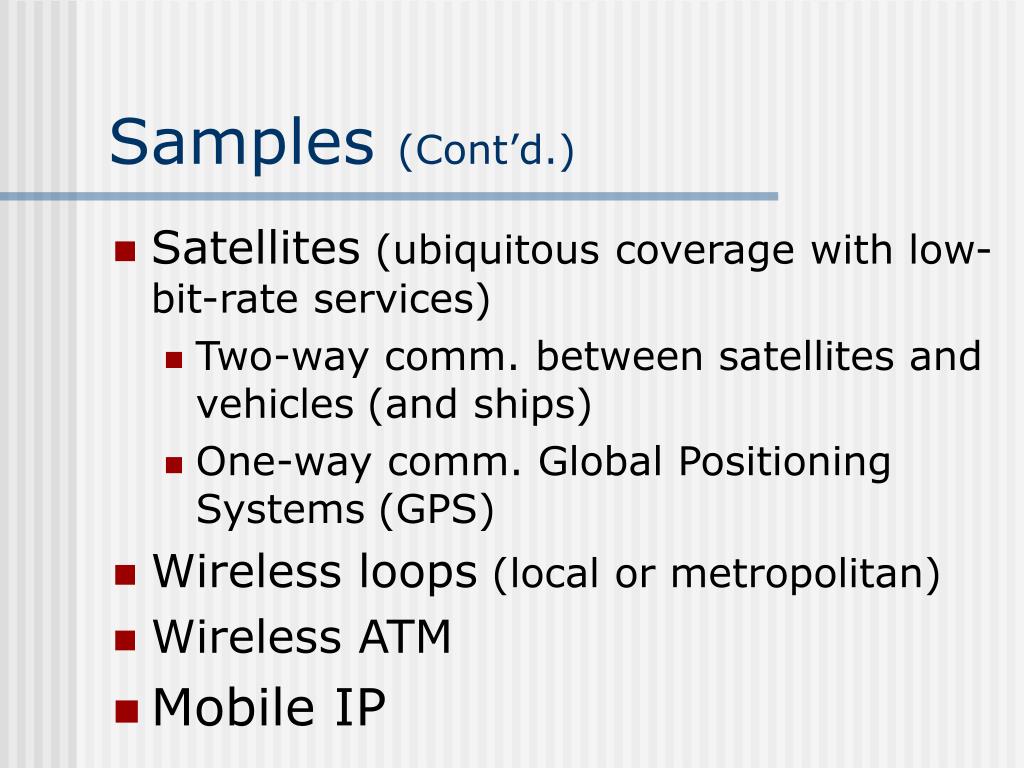 Samples (Cont’d.)

- Satellites (ubiquitous coverage with low-bit-rate services)
  - Two-way comm. between satellites and vehicles (and ships)
  - One-way comm. Global Positioning Systems (GPS)
- Wireless loops (local or metropolitan)
- Wireless ATM
- Mobile IP